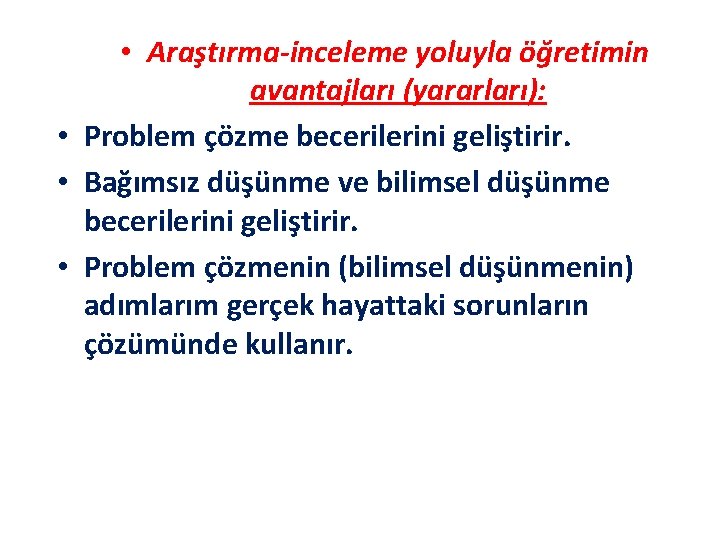 • Araştırma-inceleme yoluyla öğretimin avantajları (yararları):

• Problem çözme becerilerini geliştirir.

• Bağımsız düşünme ve bilimsel düşünme becerilerini geliştirir.

• Problem çözmenin (bilimsel düşünmenin) adımlarım gerçek hayattaki sorunların çözümünde kullanır.